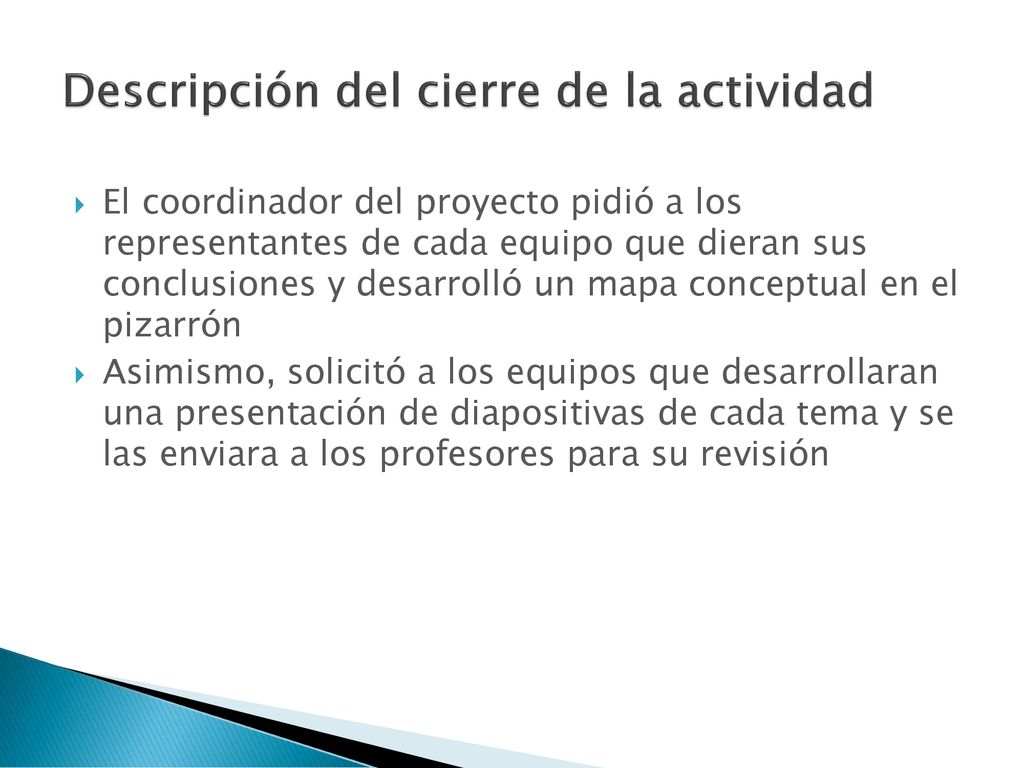 Descripción del cierre de la actividad

El coordinador del proyecto pidió a los representantes de cada equipo que dieran sus conclusiones y desarrolló un mapa conceptual en el pizarrón

Asimismo, solicitó a los equipos que desarrollaran una presentación de diapositivas de cada tema y se las enviara a los profesores para su revisión